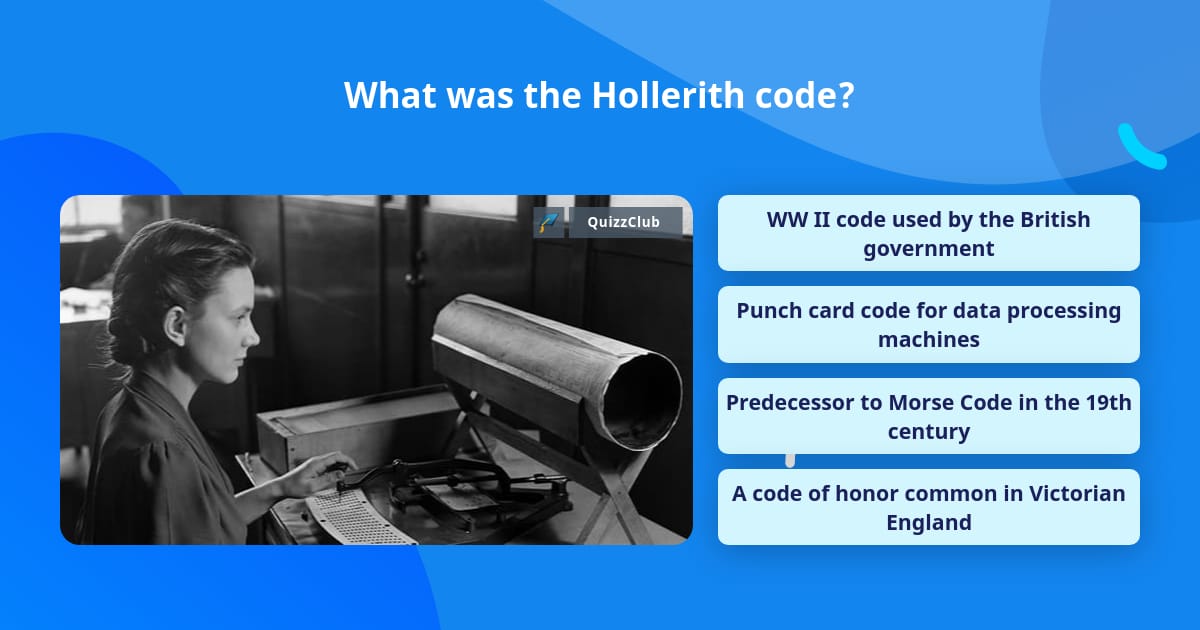 What was the Hollerith code?

QuizzClub

WW II code used by the British government

Punch card code for data processing machines

Predecessor to Morse Code in the 19th century

A code of honor common in Victorian England